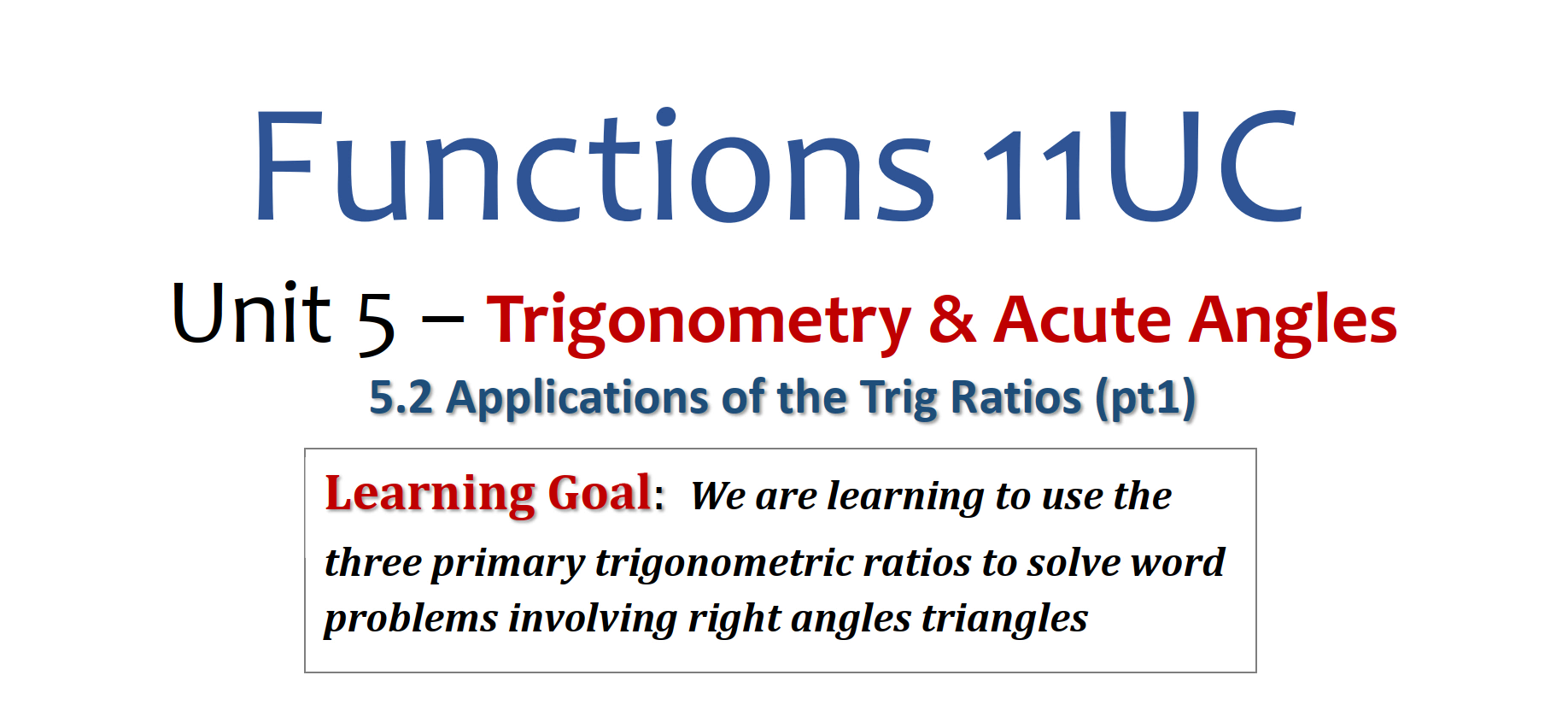 Functions 11UC

Unit 5 – Trigonometry & Acute Angles

5.2 Applications of the Trig Ratios (pt1)

Learning Goal: We are learning to use the three primary trigonometric ratios to solve word problems involving right angles triangles